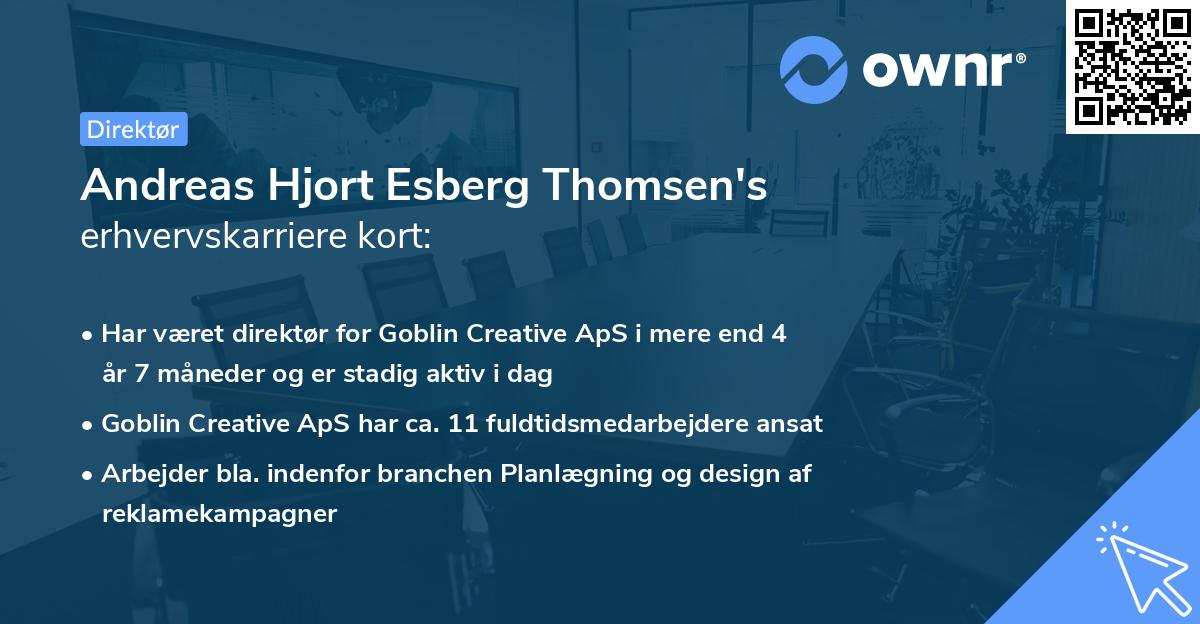 ownr®

Direktør

Andreas Hjort Esberg Thomsen's erhvervskarriere kort:

• Har været direktør for Goblin Creative ApS i mere end 4 år 7 måneder og er stadig aktiv i dag
• Goblin Creative ApS har ca. 11 fuldtidsmedarbejdere ansat
• Arbejder bla. indenfor branchen Planlægning og design af reklamekampagner